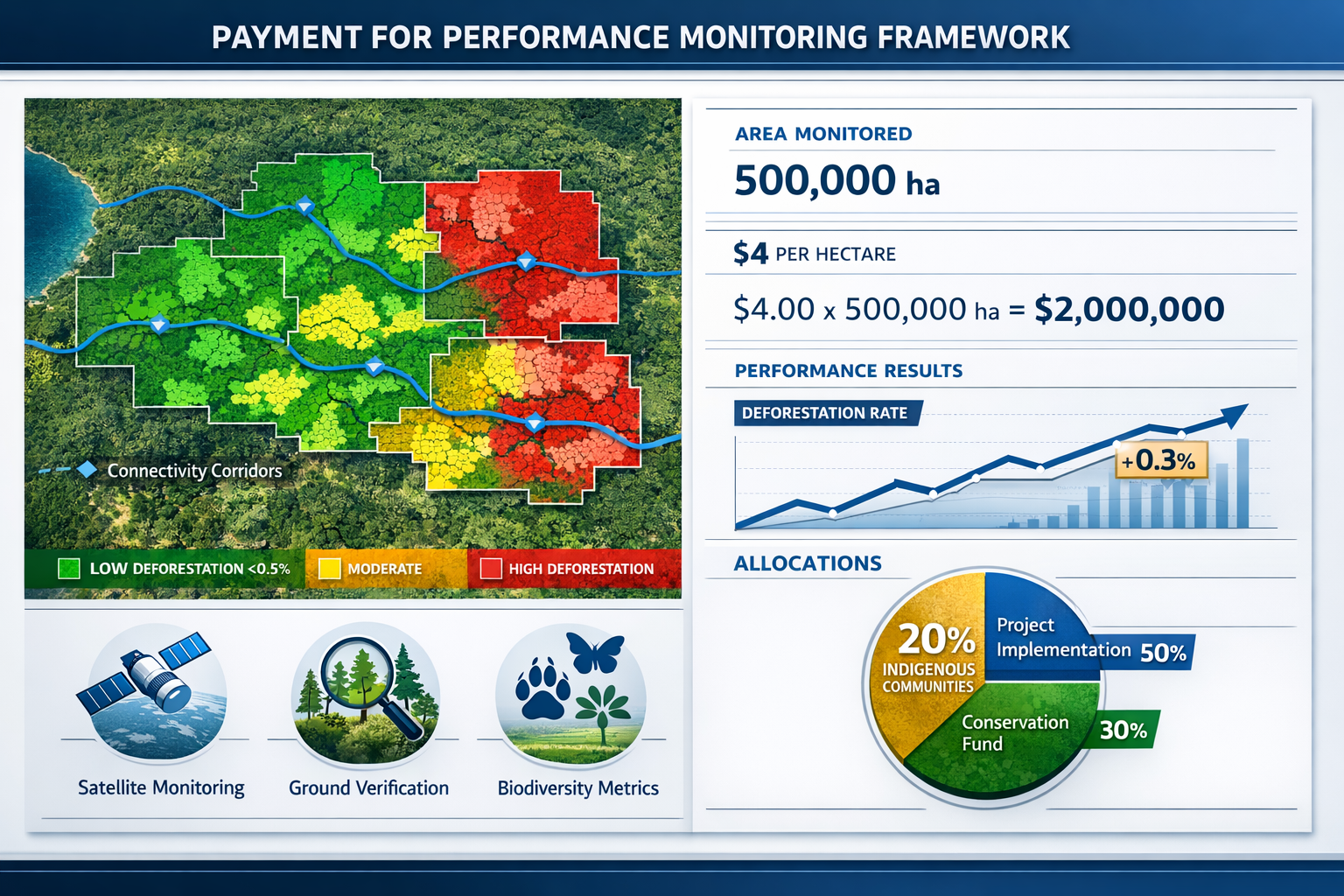 PAYMENT FOR PERFORMANCE MONITORING FRAMEWORK

Connectivity Corridors

LOW DEFORESTATION <0.5%
MODERATE
HIGH DEFORESTATION

Satellite Monitoring
Ground Verification
Biodiversity Metrics

AREA MONITORED
500,000 ha

$4 PER HECTARE

$4.00 x 500,000 ha = $2,000,000

PERFORMANCE RESULTS

DEFORESTATION RATE

+0.3%

ALLOCATIONS

20% INDIGENOUS COMMUNITIES
Project Implementation 50%
Conservation Fund 30%